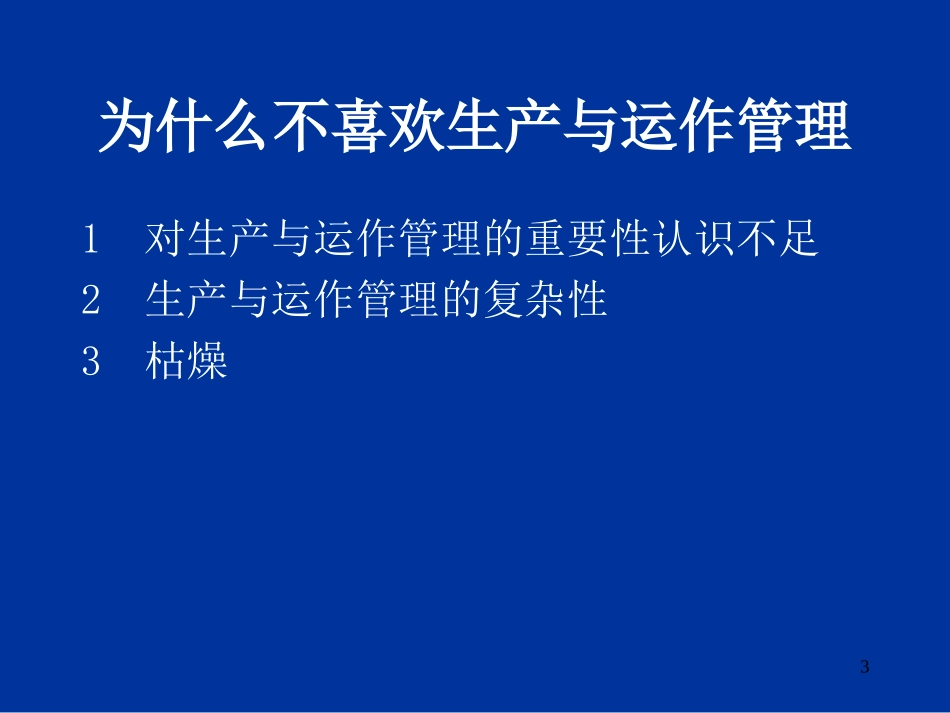 为什么不喜欢生产与运作管理

1 对生产与运作管理的重要性认识不足
2 生产与运作管理的复杂性
3 枯燥

3